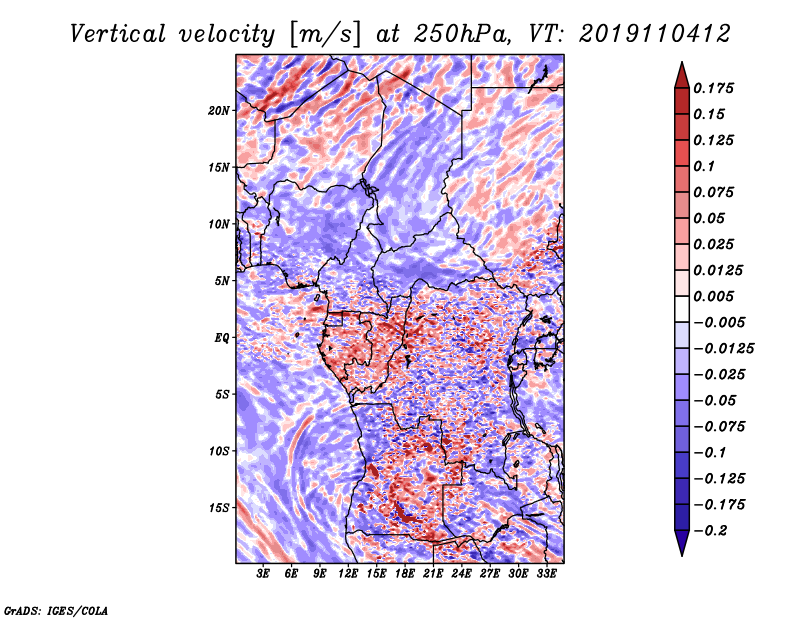 Vertical velocity [m/s] at 250hPa, VT: 2019110412

20N
15N
10N
5N
EQ
5S
10S
15S

3E 6E 9E 12E 15E 18E 21E 24E 27E 30E 33E

0.175
0.15
0.125
0.1
0.075
0.05
0.025
0.0125
0.005
−0.005
−0.0125
−0.025
−0.05
−0.075
−0.1
−0.125
−0.175
−0.2

GrADS: IGES/COLA